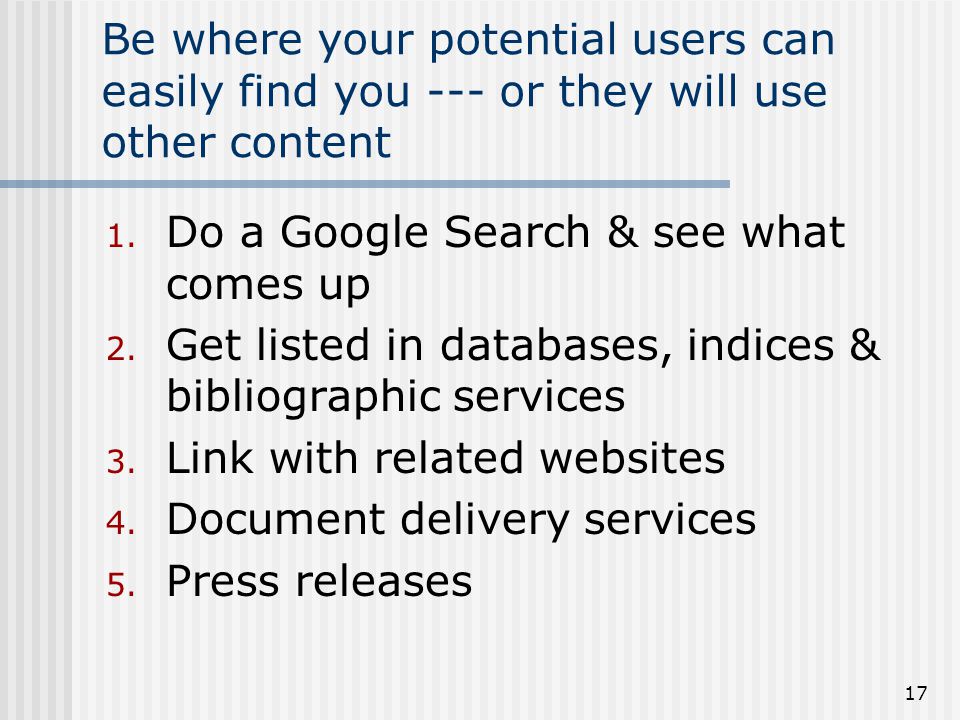 Be where your potential users can easily find you --- or they will use other content

1. Do a Google Search & see what comes up
2. Get listed in databases, indices & bibliographic services
3. Link with related websites
4. Document delivery services
5. Press releases

17